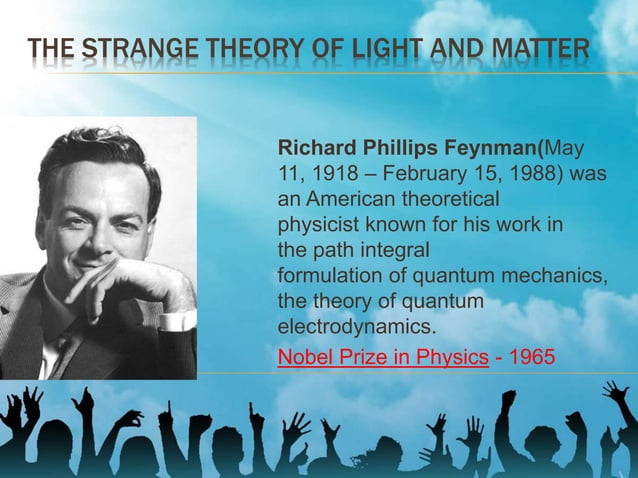 THE STRANGE THEORY OF LIGHT AND MATTER

Richard Phillips Feynman(May 11, 1918 – February 15, 1988) was an American theoretical physicist known for his work in the path integral formulation of quantum mechanics, the theory of quantum electrodynamics.

Nobel Prize in Physics - 1965